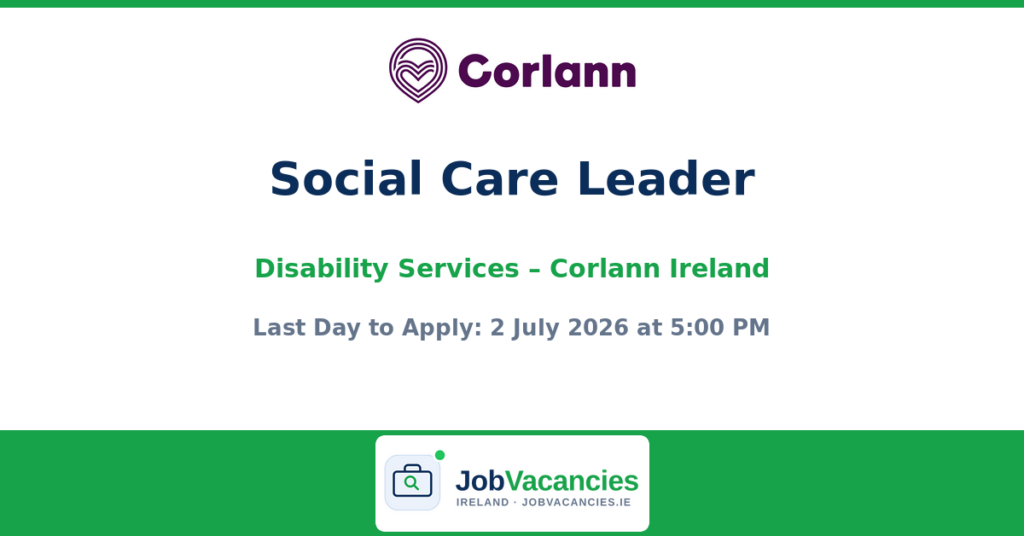 Corlann

Social Care Leader

Disability Services – Corlann Ireland

Last Day to Apply: 2 July 2026 at 5:00 PM

JobVacancies
IRELAND · JOBVACANCIES.IE